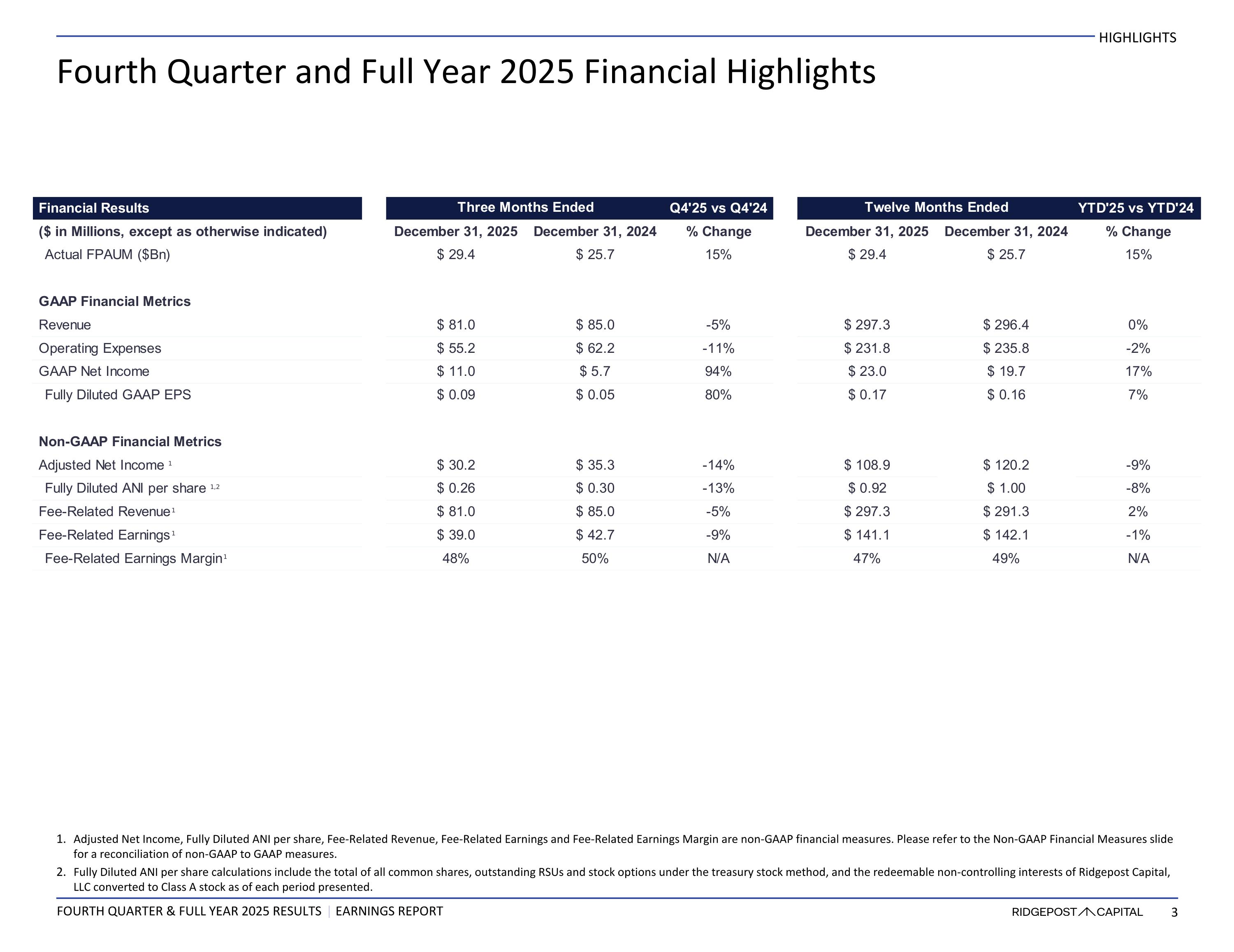 HIGHLIGHTS

Fourth Quarter and Full Year 2025 Financial Highlights

| Financial Results | Three Months Ended | | Q4'25 vs Q4'24 | Twelve Months Ended | | YTD'25 vs YTD'24 |
|---|---|---|---|---|---|---|
| ($ in Millions, except as otherwise indicated) | December 31, 2025 | December 31, 2024 | % Change | December 31, 2025 | December 31, 2024 | % Change |
| Actual FPAUM ($Bn) | $ 29.4 | $ 25.7 | 15% | $ 29.4 | $ 25.7 | 15% |
| GAAP Financial Metrics | | | | | | |
| Revenue | $ 81.0 | $ 85.0 | -5% | $ 297.3 | $ 296.4 | 0% |
| Operating Expenses | $ 55.2 | $ 62.2 | -11% | $ 231.8 | $ 235.8 | -2% |
| GAAP Net Income | $ 11.0 | $ 5.7 | 94% | $ 23.0 | $ 19.7 | 17% |
| Fully Diluted GAAP EPS | $ 0.09 | $ 0.05 | 80% | $ 0.17 | $ 0.16 | 7% |
| Non-GAAP Financial Metrics | | | | | | |
| Adjusted Net Income $^{1}$ | $ 30.2 | $ 35.3 | -14% | $ 108.9 | $ 120.2 | -9% |
| Fully Diluted ANI per share $^{1,2}$ | $ 0.26 | $ 0.30 | -13% | $ 0.92 | $ 1.00 | -8% |
| Fee-Related Revenue $^{1}$ | $ 81.0 | $ 85.0 | -5% | $ 297.3 | $ 291.3 | 2% |
| Fee-Related Earnings $^{1}$ | $ 39.0 | $ 42.7 | -9% | $ 141.1 | $ 142.1 | -1% |
| Fee-Related Earnings Margin $^{1}$ | 48% | 50% | N/A | 47% | 49% | N/A |

1. Adjusted Net Income, Fully Diluted ANI per share, Fee-Related Revenue, Fee-Related Earnings and Fee-Related Earnings Margin are non-GAAP financial measures. Please refer to the Non-GAAP Financial Measures slide for a reconciliation of non-GAAP to GAAP measures.
2. Fully Diluted ANI per share calculations include the total of all common shares, outstanding RSUs and stock options under the treasury stock method, and the redeemable non-controlling interests of Ridgepost Capital, LLC converted to Class A stock as of each period presented.

FOURTH QUARTER & FULL YEAR 2025 RESULTS | EARNINGS REPORT
RIDGEPOST CAPITAL 3